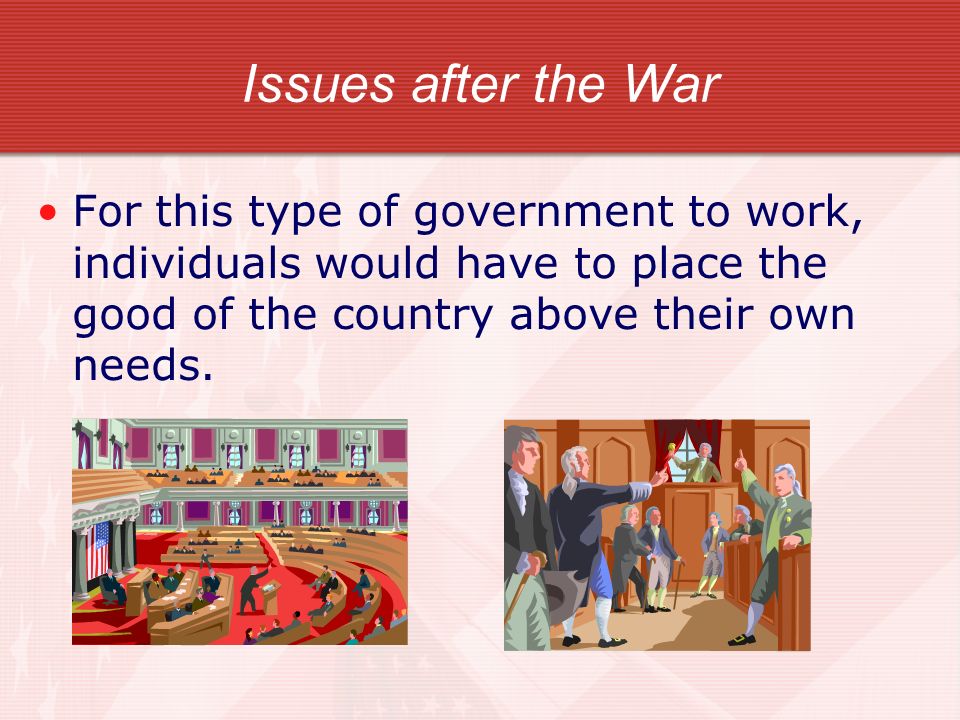 Issues after the War

• For this type of government to work, individuals would have to place the good of the country above their own needs.